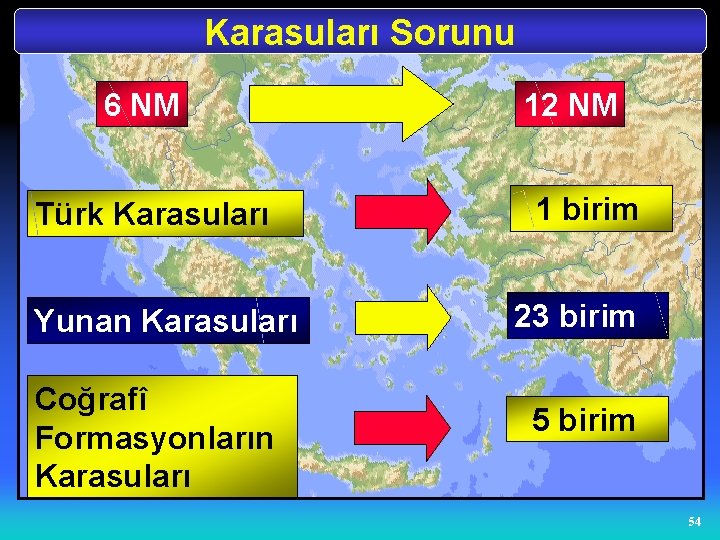 Karasuları Sorunu

6 NM

12 NM

Türk Karasuları

1 birim

Yunan Karasuları

23 birim

Coğrafî Formasyonların Karasuları

5 birim

54